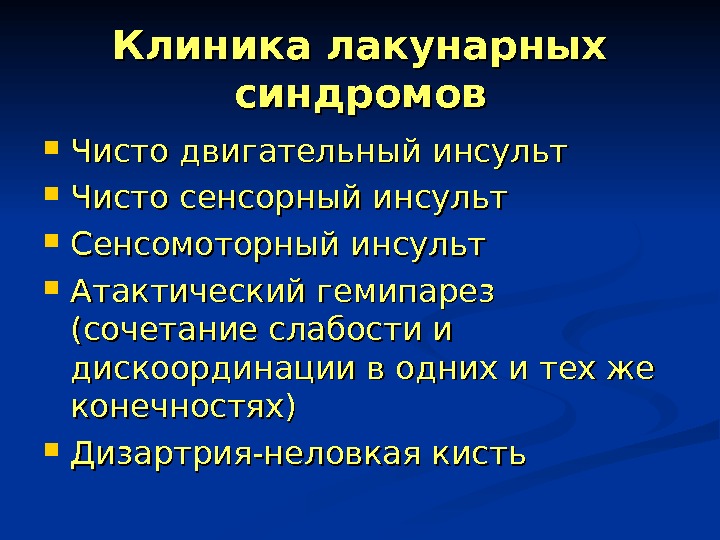 Клиника лакунарных синдромов

- Чисто двигательный инсульт
- Чисто сенсорный инсульт
- Сенсомоторный инсульт
- Атактический гемипарез (сочетание слабости и дискоординации в одних и тех же конечностях)
- Дизартрия-неловкая кисть